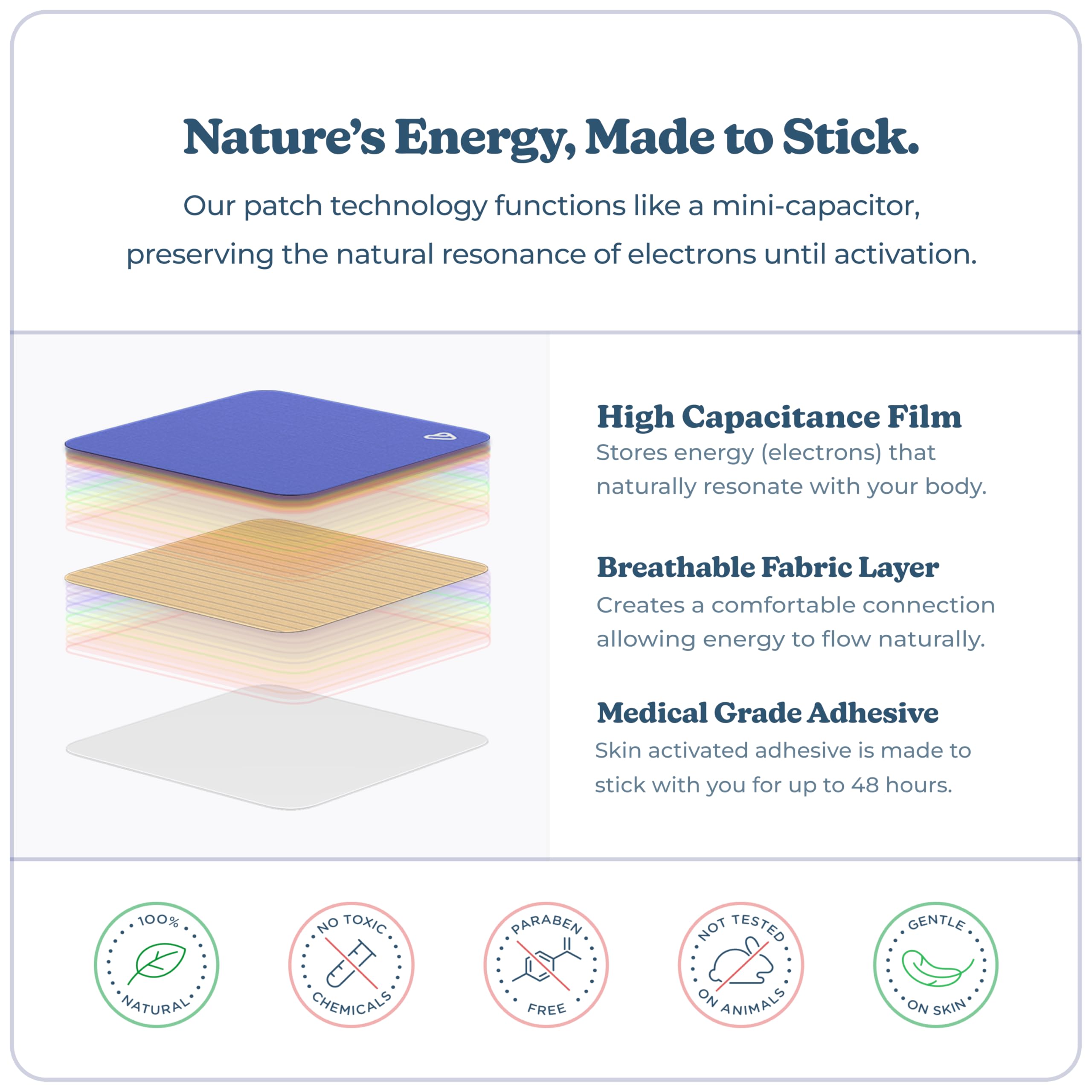 Nature's Energy, Made to Stick.

Our patch technology functions like a mini-capacitor, preserving the natural resonance of electrons until activation.

High Capacitance Film
Stores energy (electrons) that naturally resonate with your body.

Breathable Fabric Layer
Creates a comfortable connection allowing energy to flow naturally.

Medical Grade Adhesive
Skin activated adhesive is made to stick with you for up to 48 hours.

100% NATURAL

NO TOXIC CHEMICALS

PARABEN FREE

NOT TESTED ON ANIMALS

GENTLE ON SKIN